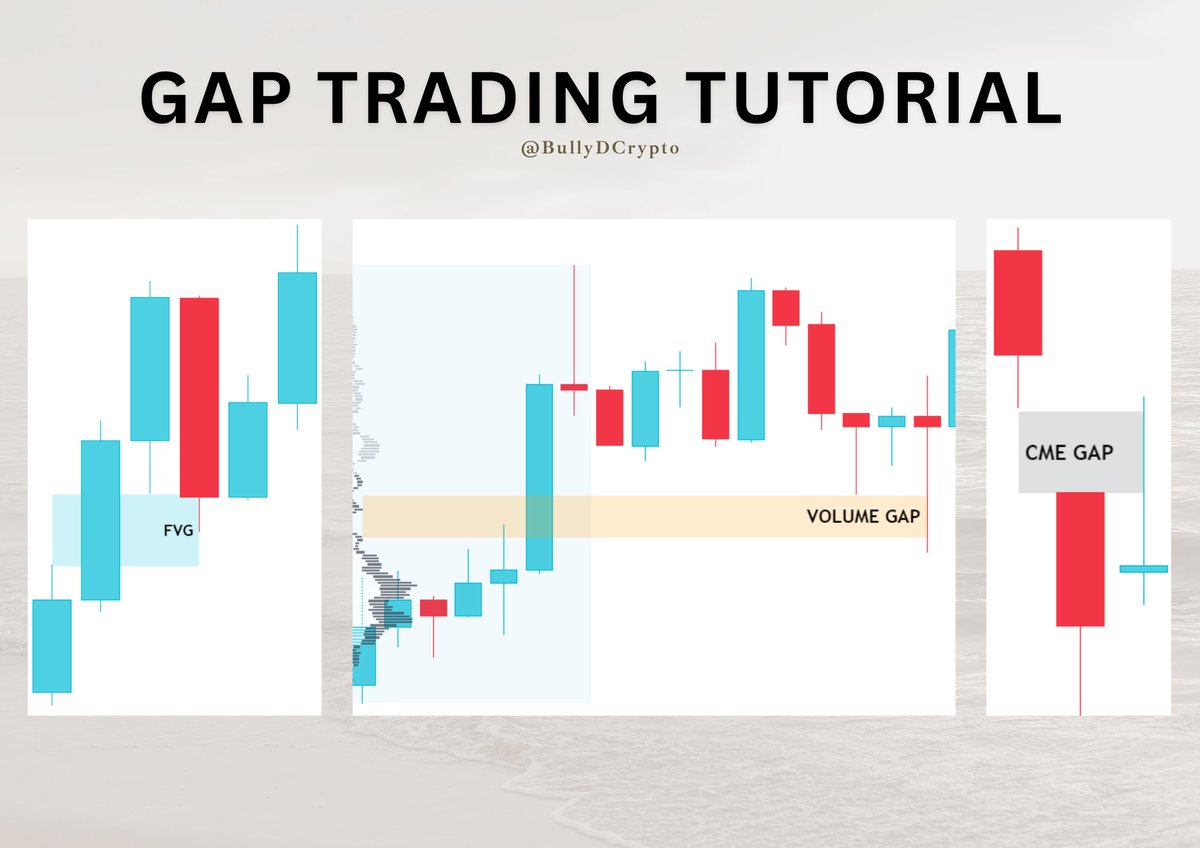 GAP TRADING TUTORIAL
@BullyDCrypto

FVG

VOLUME GAP

CME GAP